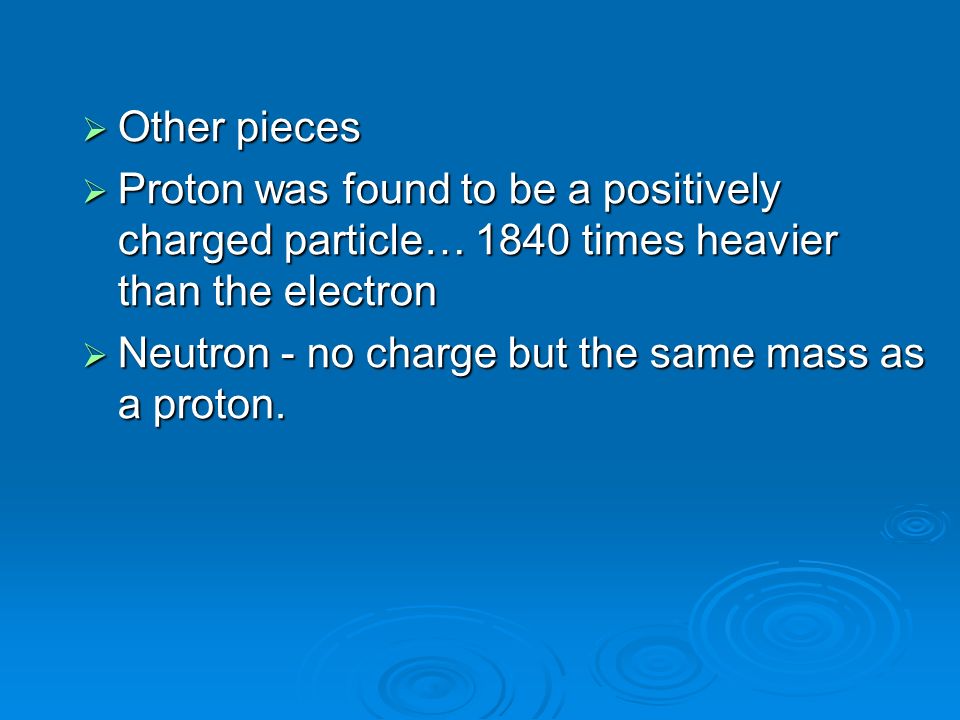 ➢ Other pieces

➢ Proton was found to be a positively charged particle… 1840 times heavier than the electron

➢ Neutron - no charge but the same mass as a proton.